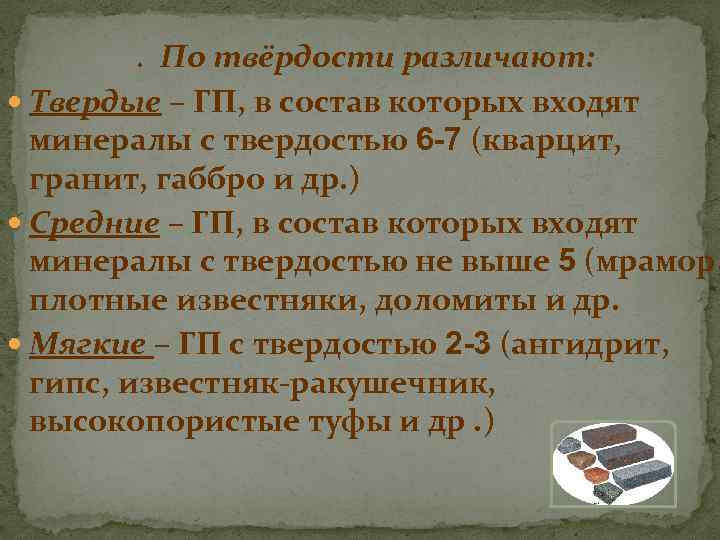 . По твёрдости различают:

Твердые – ГП, в состав которых входят минералы с твердостью 6-7 (кварцит, гранит, габбро и др.)

Средние – ГП, в состав которых входят минералы с твердостью не выше 5 (мрамор, плотные известняки, доломиты и др.

Мягкие – ГП с твердостью 2-3 (ангидрит, гипс, известняк-ракушечник, высокопористые туфы и др .)